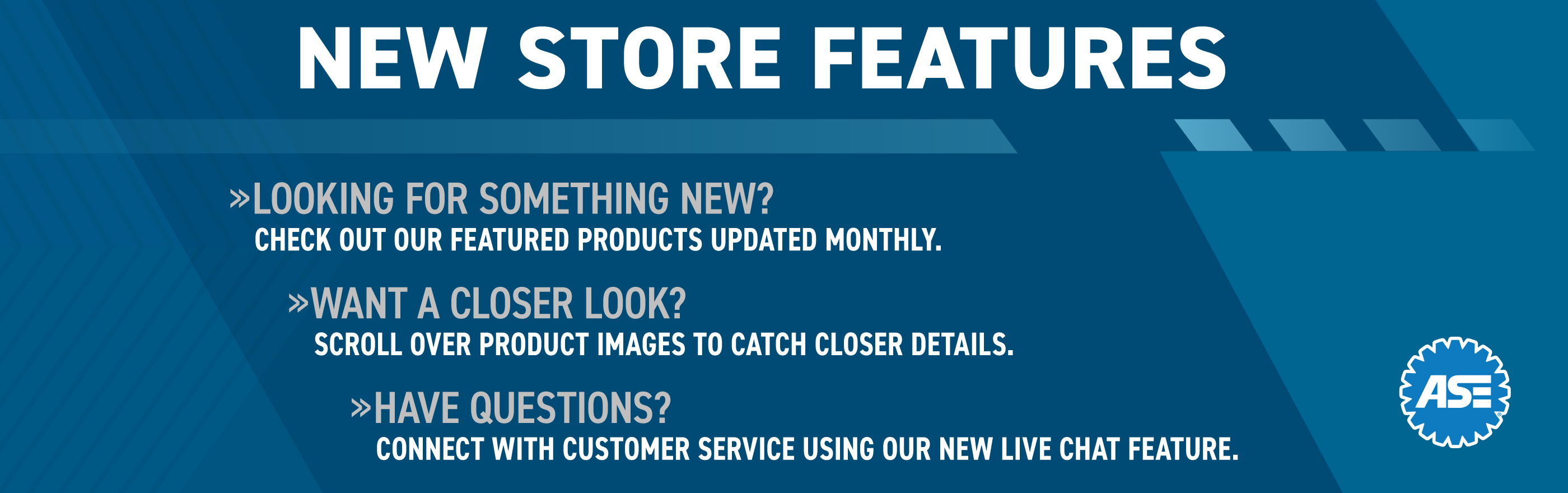 NEW STORE FEATURES

»LOOKING FOR SOMETHING NEW?
CHECK OUT OUR FEATURED PRODUCTS UPDATED MONTHLY.

»WANT A CLOSER LOOK?
SCROLL OVER PRODUCT IMAGES TO CATCH CLOSER DETAILS.

»HAVE QUESTIONS?
CONNECT WITH CUSTOMER SERVICE USING OUR NEW LIVE CHAT FEATURE.

ASE